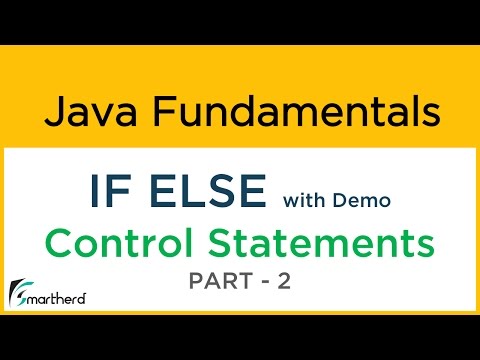 Java Fundamentals

IF ELSE with Demo

Control Statements

PART - 2

Smartherd